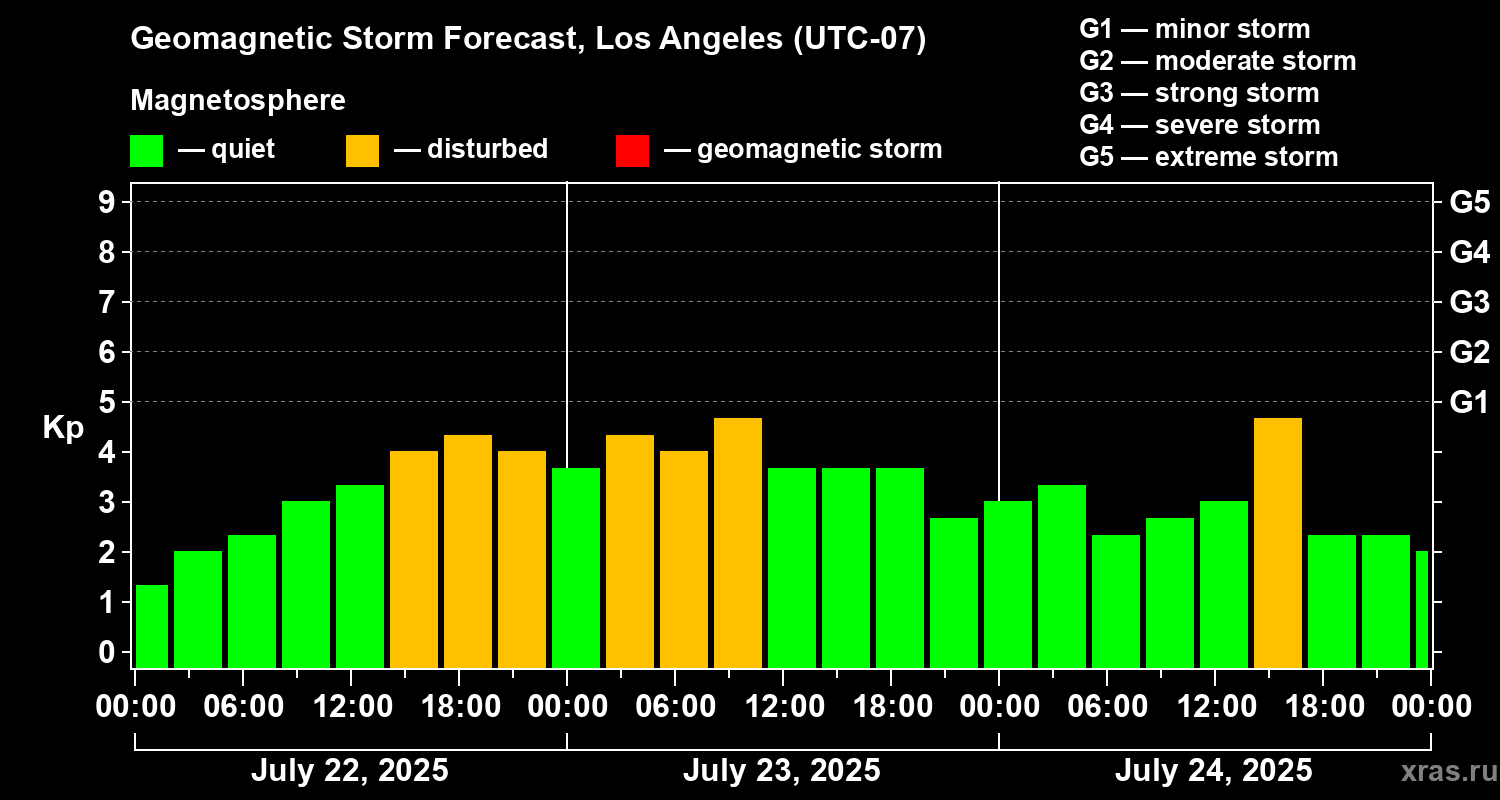 Geomagnetic Storm Forecast, Los Angeles (UTC-07)

Magnetosphere

— quiet — disturbed — geomagnetic storm

G1 — minor storm
G2 — moderate storm
G3 — strong storm
G4 — severe storm
G5 — extreme storm

Kp

9
8
7
6
5
4
3
2
1
0

G5
G4
G3
G2
G1

00:00 06:00 12:00 18:00 00:00 06:00 12:00 18:00 00:00 06:00 12:00 18:00 00:00

July 22, 2025
July 23, 2025
July 24, 2025

xras.ru